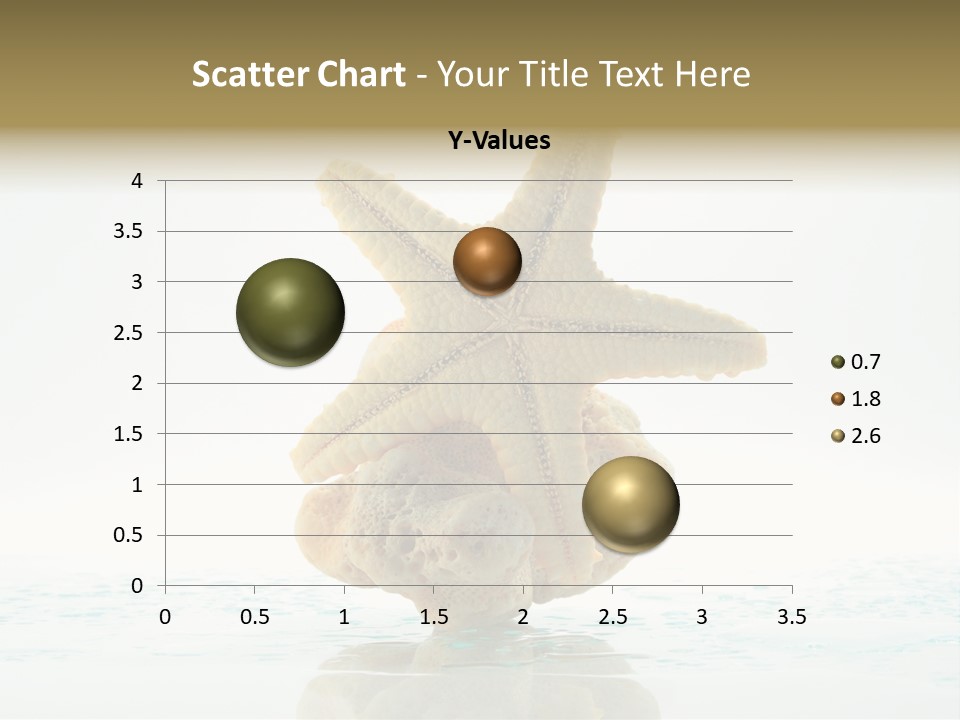 Scatter Chart - Your Title Text Here

Y-Values

4
3.5
3
2.5
2
1.5
1
0.5
0

0 0.5 1 1.5 2 2.5 3 3.5

0.7
1.8
2.6